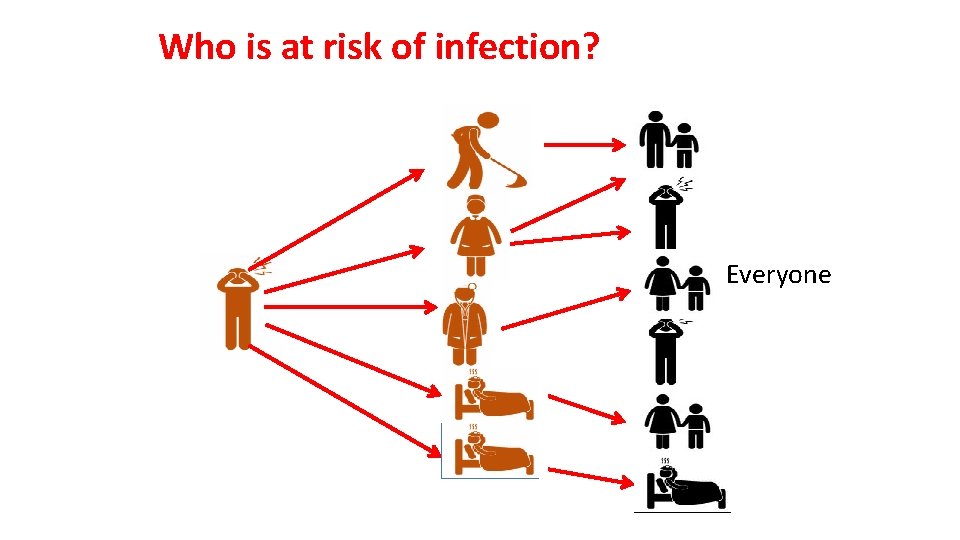 Who is at risk of infection?

Everyone